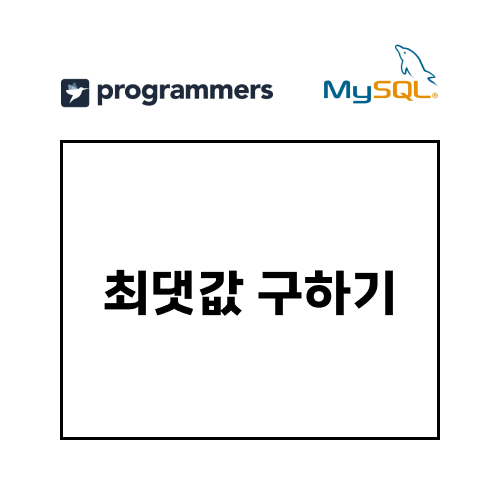 programmers

MySQL

최댓값 구하기